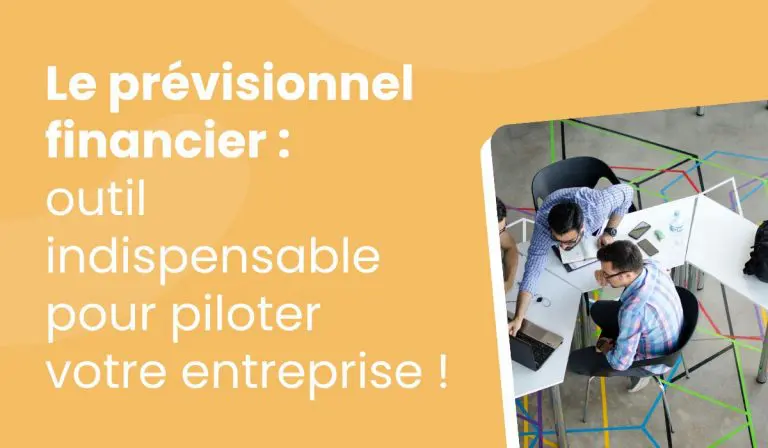 Le prévisionnel financier : outil indispensable pour piloter votre entreprise !